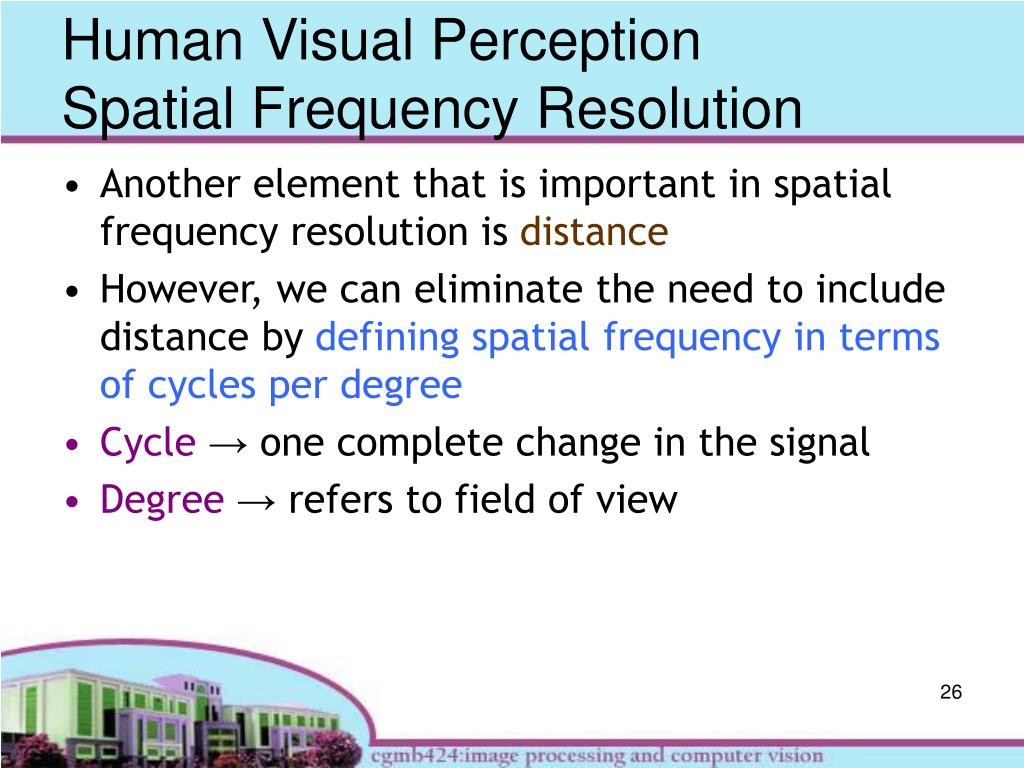 Human Visual Perception
Spatial Frequency Resolution

• Another element that is important in spatial frequency resolution is distance
• However, we can eliminate the need to include distance by defining spatial frequency in terms of cycles per degree
• Cycle → one complete change in the signal
• Degree → refers to field of view

26

cgmb424:image processing and computer vision